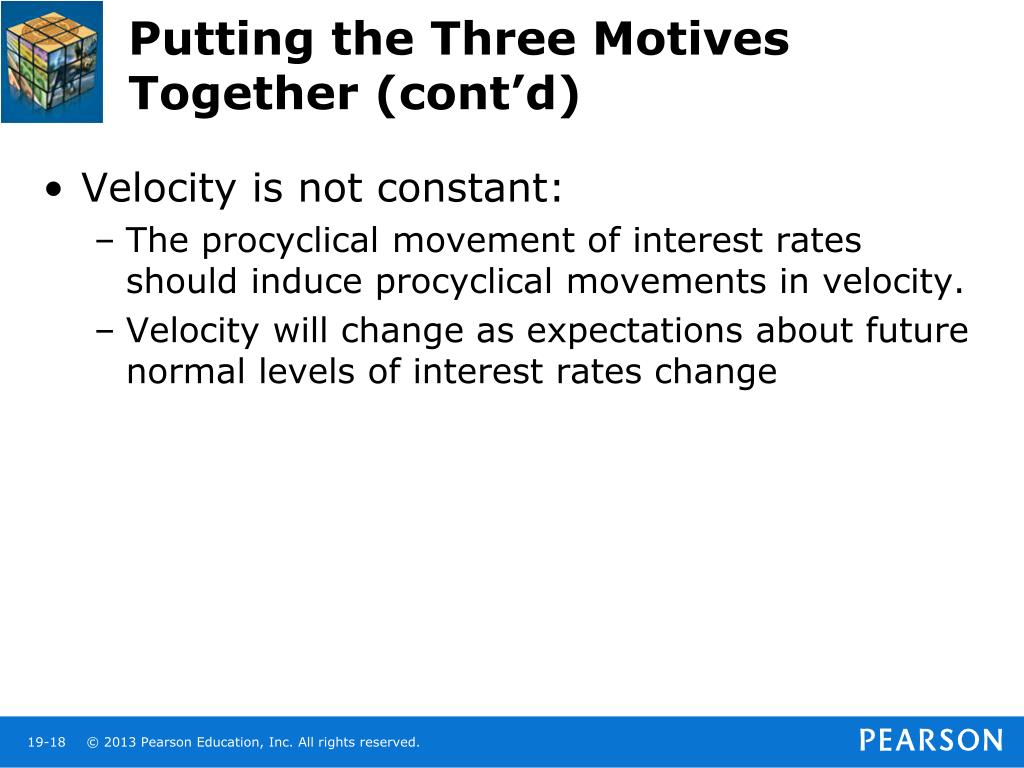 Putting the Three Motives Together (cont’d)

• Velocity is not constant:
– The procyclical movement of interest rates should induce procyclical movements in velocity.
– Velocity will change as expectations about future normal levels of interest rates change

19-18 © 2013 Pearson Education, Inc. All rights reserved.

PEARSON